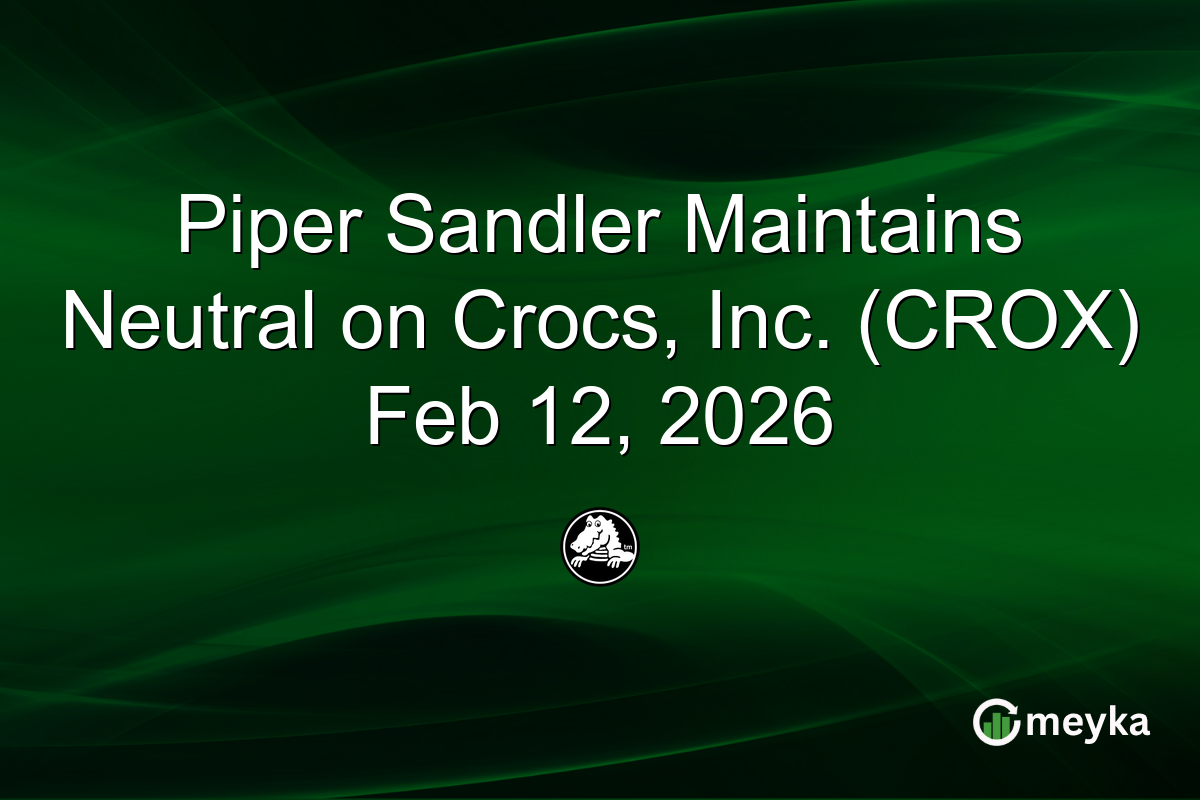 Piper Sandler Maintains Neutral on Crocs, Inc. (CROX) Feb 12, 2026

tm

meyka